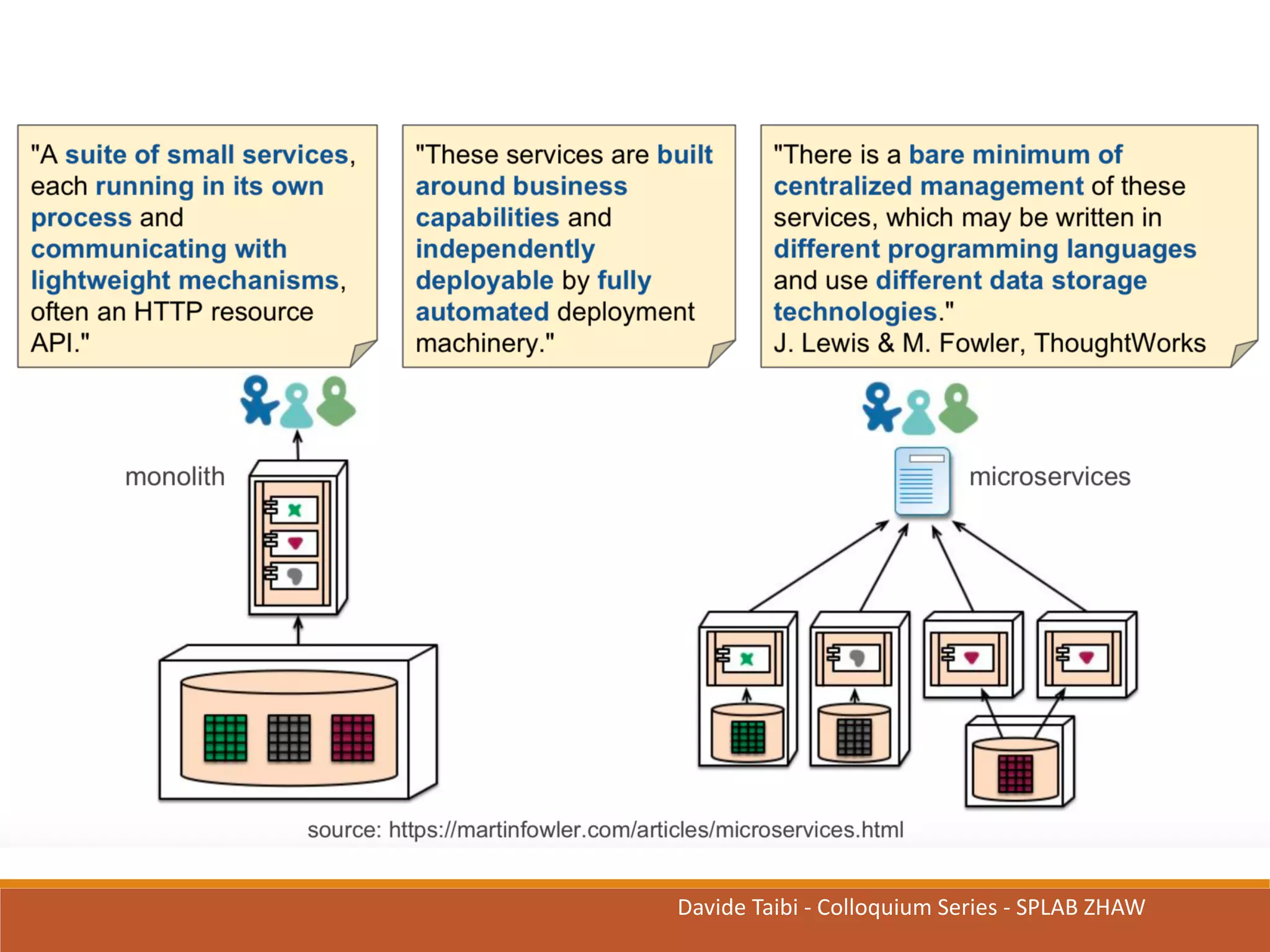 "A suite of small services, each running in its own process and communicating with lightweight mechanisms, often an HTTP resource API."

"These services are built around business capabilities and independently deployable by fully automated deployment machinery."

"There is a bare minimum of centralized management of these services, which may be written in different programming languages and use different data storage technologies."
J. Lewis & M. Fowler, ThoughtWorks

monolith

microservices

source: https://martinfowler.com/articles/microservices.html

Davide Taibi - Colloquium Series - SPLAB ZHAW